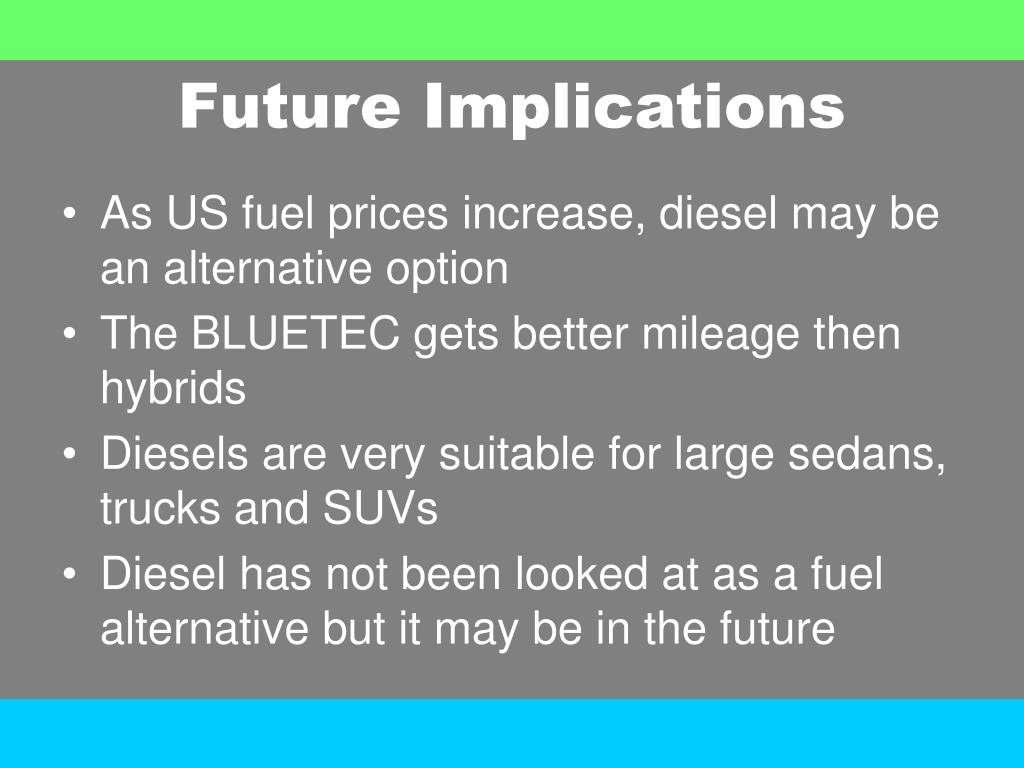 Future Implications

• As US fuel prices increase, diesel may be an alternative option
• The BLUETEC gets better mileage then hybrids
• Diesels are very suitable for large sedans, trucks and SUVs
• Diesel has not been looked at as a fuel alternative but it may be in the future